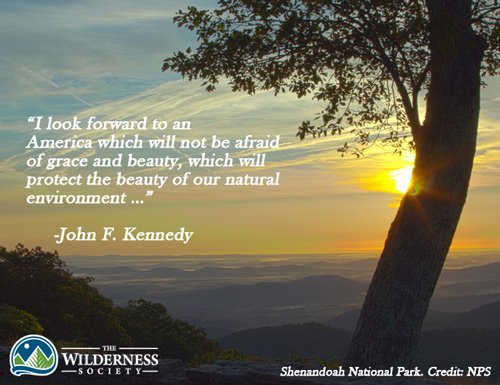 “I look forward to an America which will not be afraid of grace and beauty, which will protect the beauty of our natural environment ...”

-John F. Kennedy

THE WILDERNESS SOCIETY

Shenandoah National Park. Credit: NPS